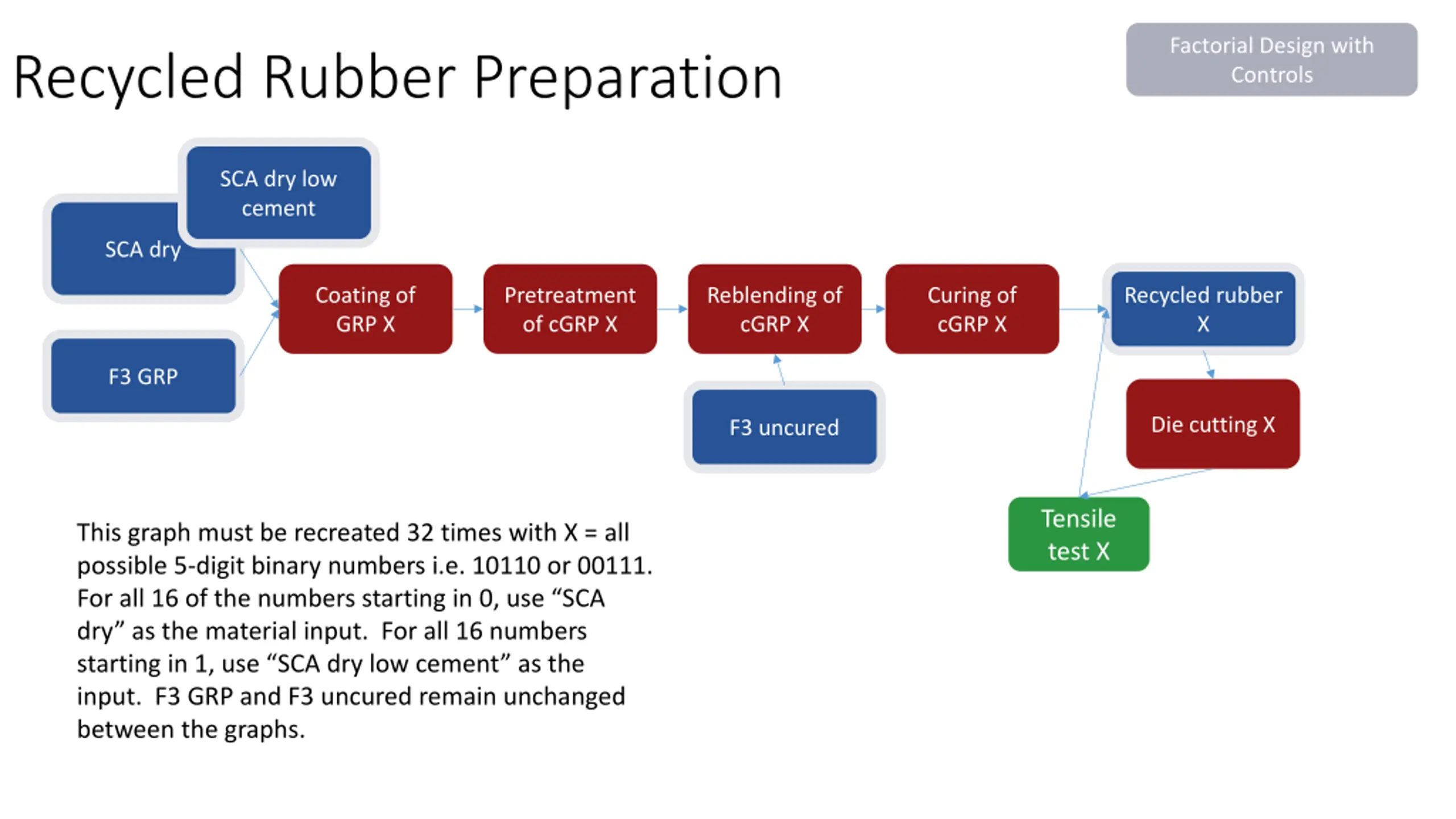 Recycled Rubber Preparation

Factorial Design with Controls

SCA dry low cement

SCA dry

F3 GRP

Coating of GRP X

Pretreatment of cGRP X

Reblending of cGRP X

Curing of cGRP X

Recycled rubber X

F3 uncured

Die cutting X

Tensile test X

This graph must be recreated 32 times with X = all possible 5-digit binary numbers i.e. 10110 or 00111. For all 16 of the numbers starting in 0, use “SCA dry” as the material input. For all 16 numbers starting in 1, use “SCA dry low cement” as the input. F3 GRP and F3 uncured remain unchanged between the graphs.